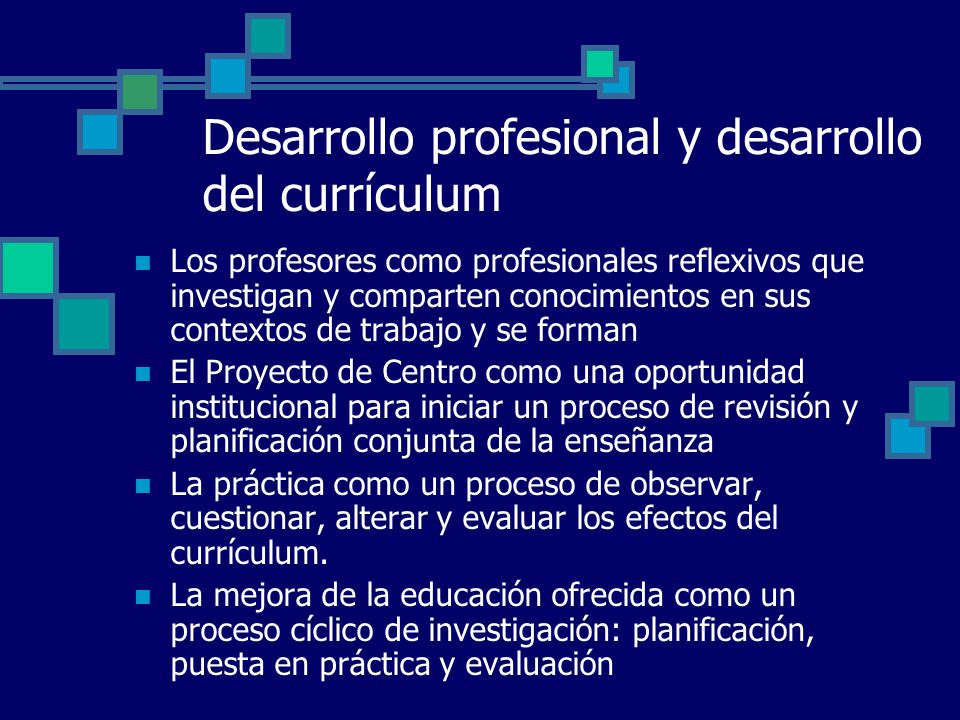 Desarrollo profesional y desarrollo del currículum

- Los profesores como profesionales reflexivos que investigan y comparten conocimientos en sus contextos de trabajo y se forman
- El Proyecto de Centro como una oportunidad institucional para iniciar un proceso de revisión y planificación conjunta de la enseñanza
- La práctica como un proceso de observar, cuestionar, alterar y evaluar los efectos del currículum.
- La mejora de la educación ofrecida como un proceso cíclico de investigación: planificación, puesta en práctica y evaluación